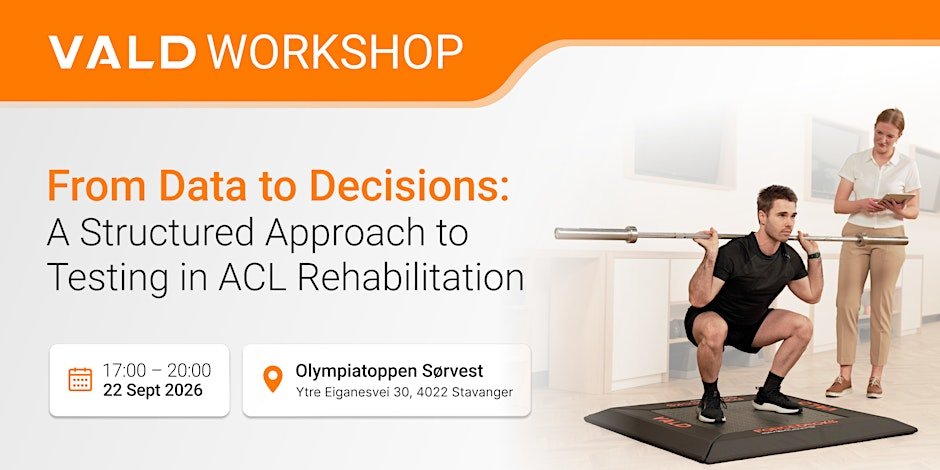 VALD WORKSHOP

From Data to Decisions:
A Structured Approach to Testing in ACL Rehabilitation

17:00 – 20:00
22 Sept 2026

Olympiatoppen Sørvest
Ytre Eiganesvei 30, 4022 Stavanger

VALD